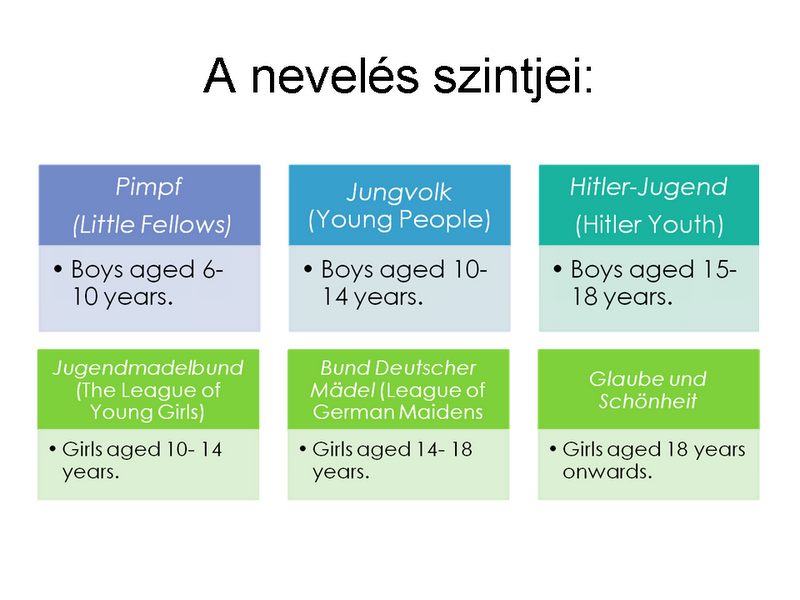 A nevelés szintjei:

Pimpf
(Little Fellows)

• Boys aged 6-10 years.

Jungvolk
(Young People)

• Boys aged 10-14 years.

Hitler-Jugend
(Hitler Youth)

• Boys aged 15-18 years.

Jugendmadelbund
(The League of Young Girls)

• Girls aged 10- 14 years.

Bund Deutscher Mädel (League of German Maidens

• Girls aged 14- 18 years.

Glaube und Schönheit

• Girls aged 18 years onwards.